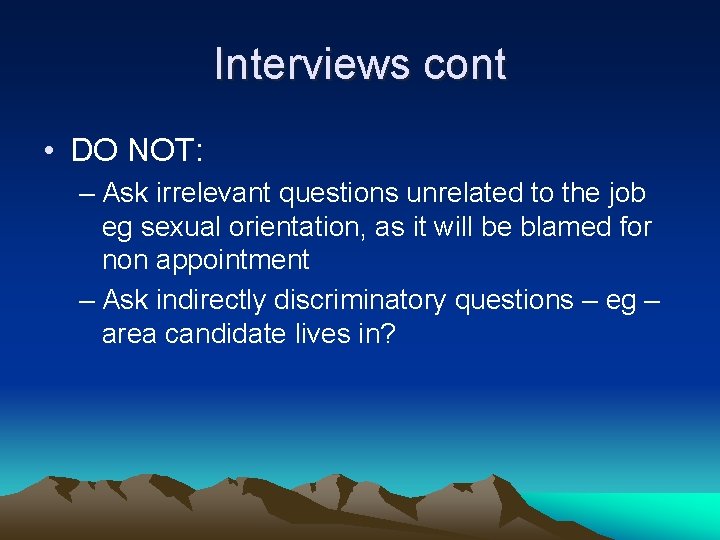 Interviews cont

• DO NOT:

– Ask irrelevant questions unrelated to the job eg sexual orientation, as it will be blamed for non appointment

– Ask indirectly discriminatory questions – eg – area candidate lives in?